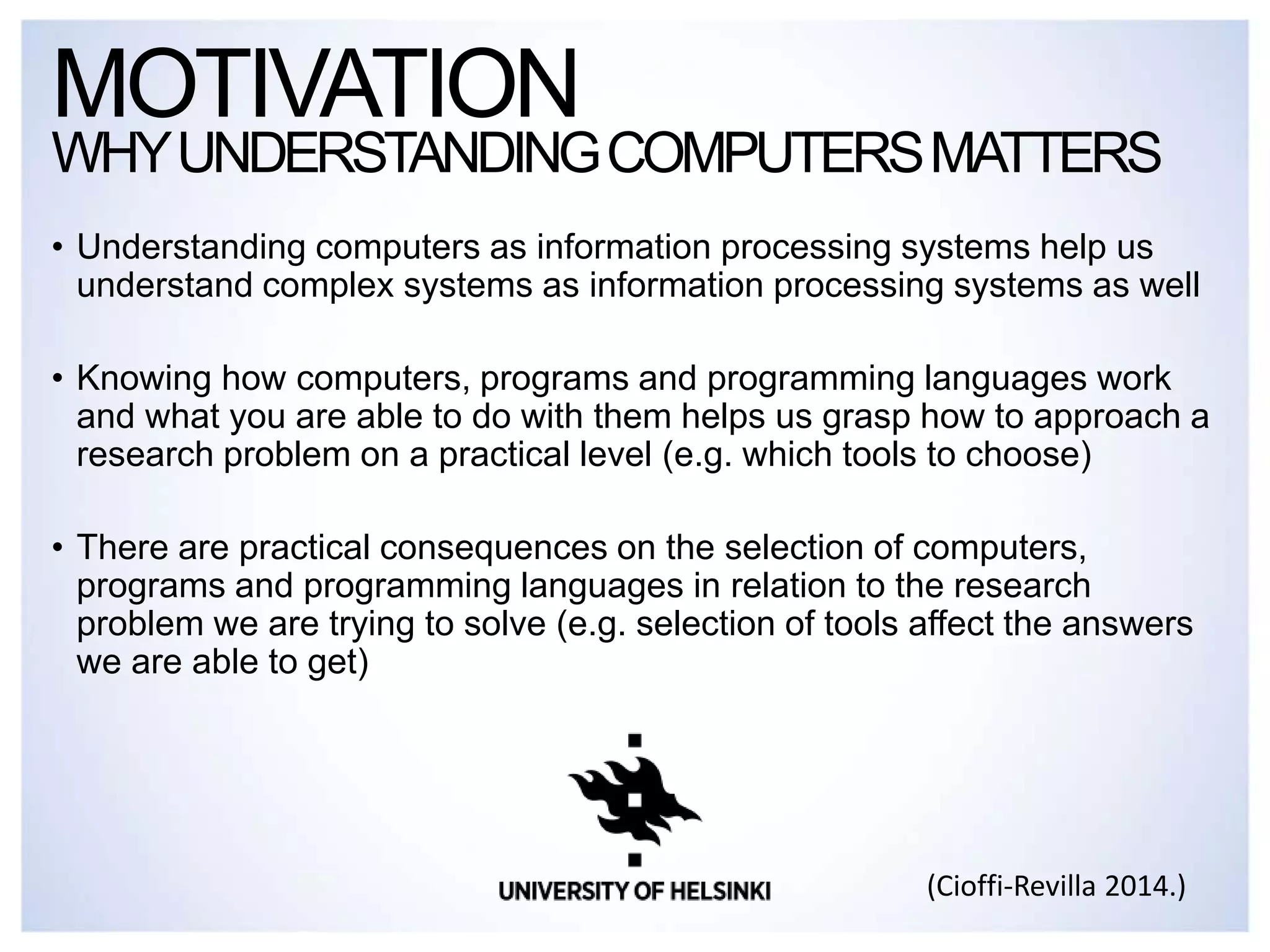 MOTIVATION
WHY UNDERSTANDING COMPUTERS MATTERS

• Understanding computers as information processing systems help us understand complex systems as information processing systems as well

• Knowing how computers, programs and programming languages work and what you are able to do with them helps us grasp how to approach a research problem on a practical level (e.g. which tools to choose)

• There are practical consequences on the selection of computers, programs and programming languages in relation to the research problem we are trying to solve (e.g. selection of tools affect the answers we are able to get)

UNIVERSITY OF HELSINKI

(Cioffi-Revilla 2014.)